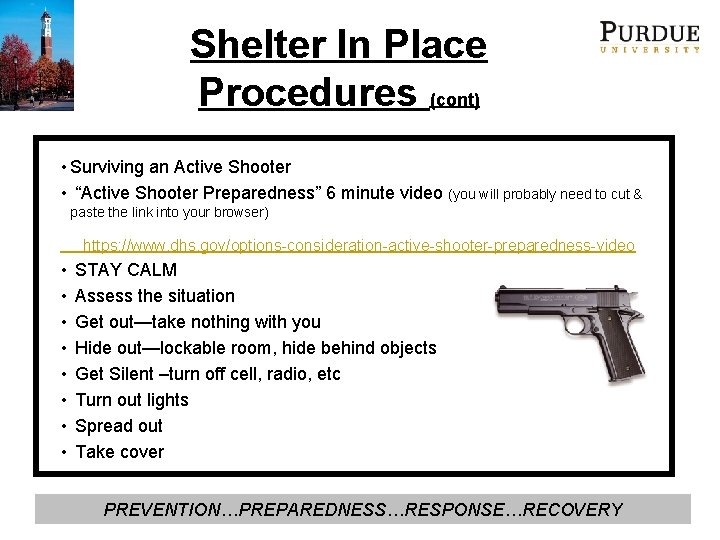 Shelter In Place Procedures (cont)

PURDUE UNIVERSITY

• Surviving an Active Shooter
• "Active Shooter Preparedness" 6 minute video (you will probably need to cut & paste the link into your browser)

https://www.dhs.gov/options-consideration-active-shooter-preparedness-video
• STAY CALM
• Assess the situation
• Get out—take nothing with you
• Hide out—lockable room, hide behind objects
• Get Silent –turn off cell, radio, etc
• Turn out lights
• Spread out
• Take cover

PREVENTION…PREPAREDNESS…RESPONSE…RECOVERY